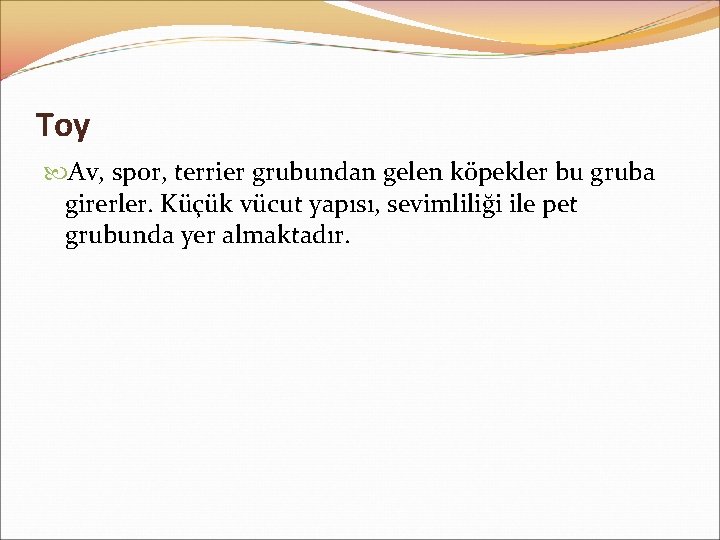 Toy

Av, spor, terrier grubundan gelen köpekler bu gruba girerler. Küçük vücut yapısı, sevimliliği ile pet grubunda yer almaktadır.